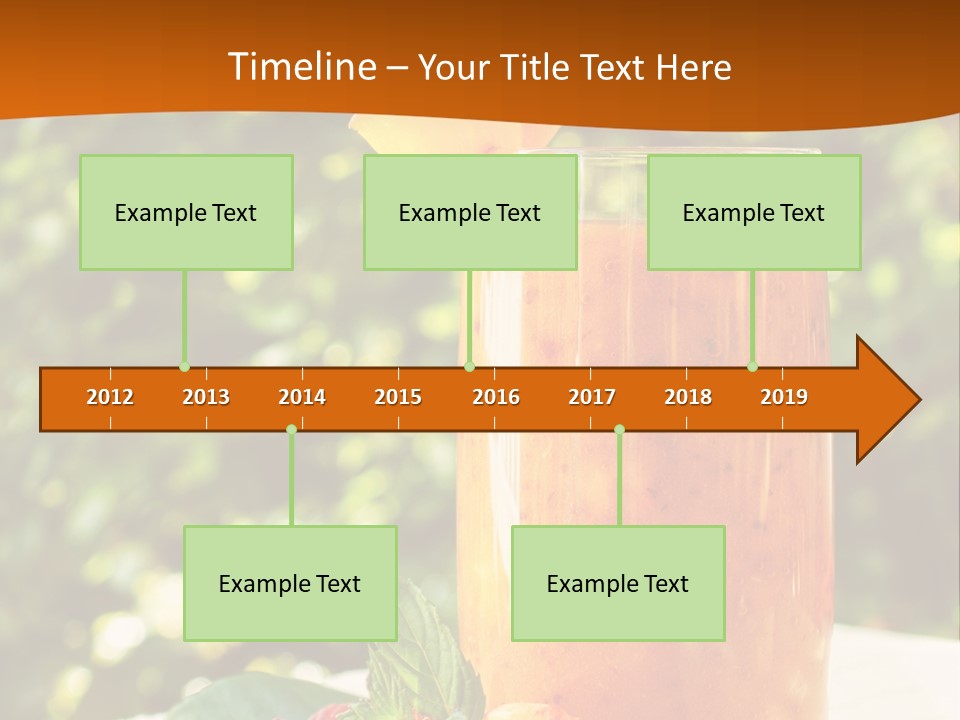 Timeline – Your Title Text Here

Example Text

Example Text

Example Text

2012 2013 2014 2015 2016 2017 2018 2019

Example Text

Example Text